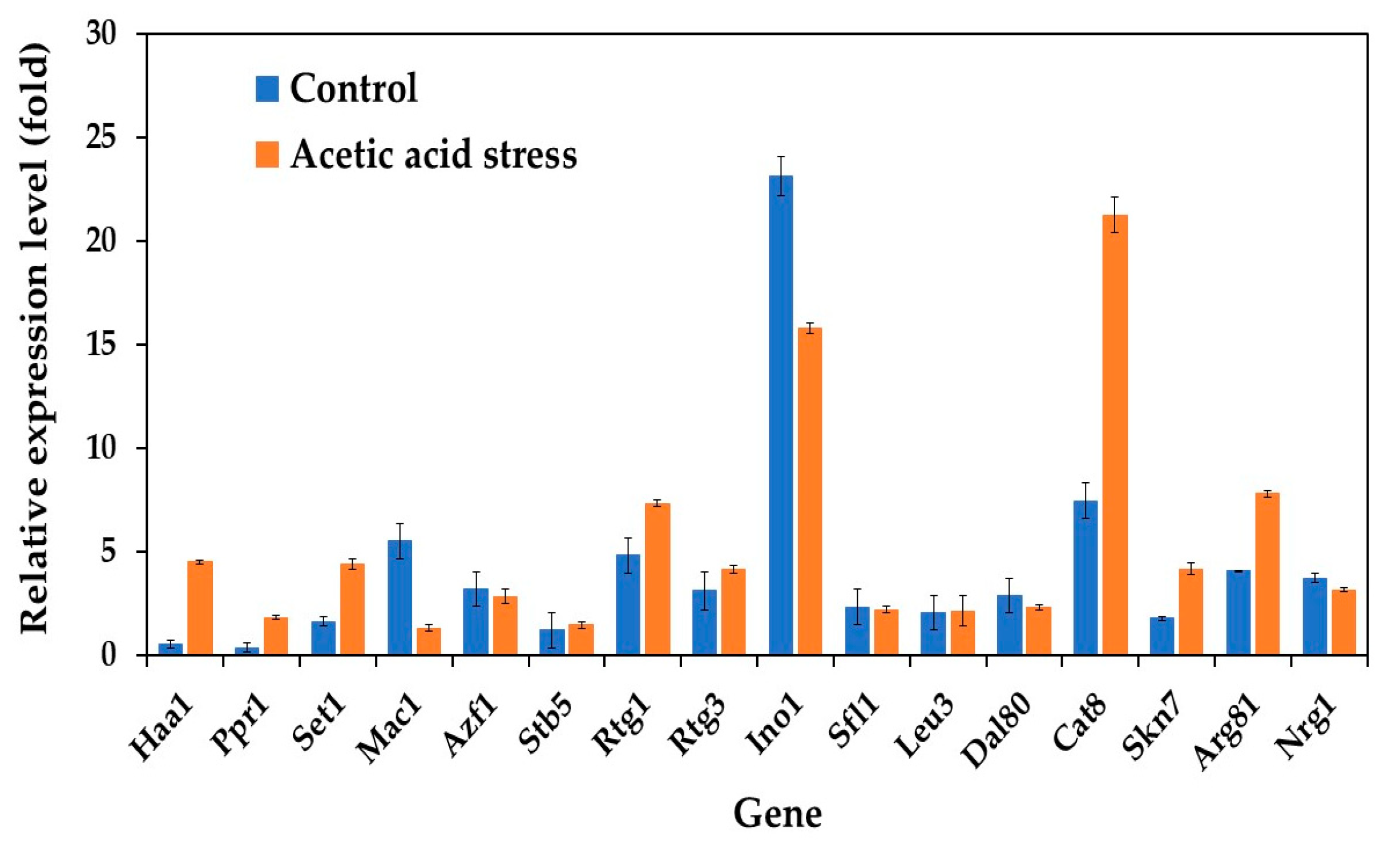 Relative expression level (fold)

30
25
20
15
10
5
0

Control
Acetic acid stress

Haa1
Ppr1
Set1
Mac1
Azf1
Stb5
Rtg1
Rtg3
Ino1
Sfl1
Leu3
Dal80
Cat8
Skn7
Arg81
Nrg1

Gene